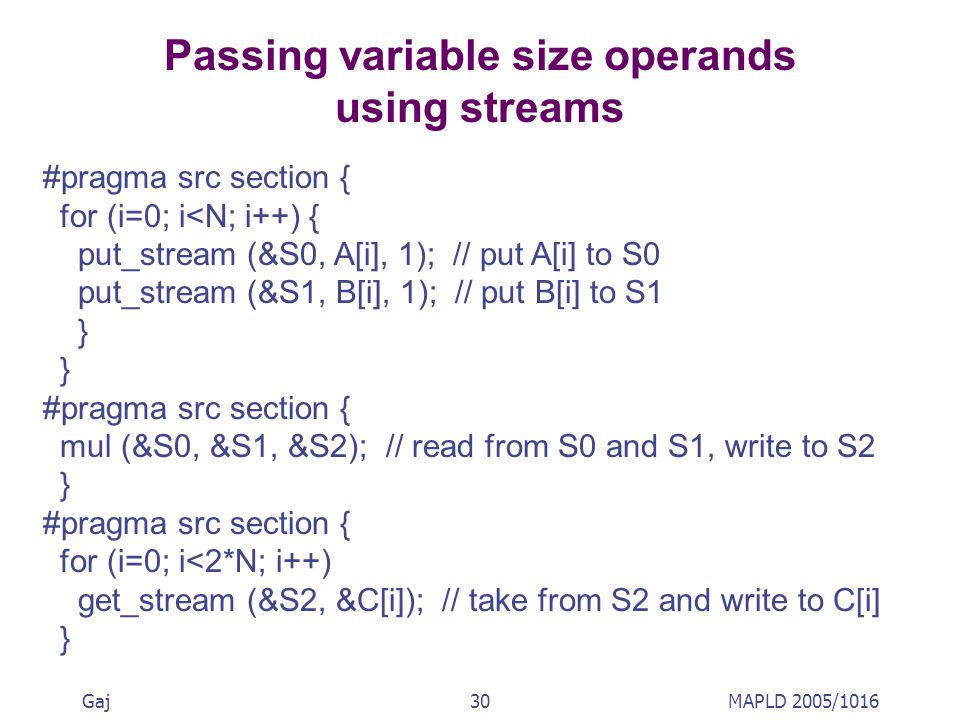 Passing variable size operands using streams

#pragma src section {
for (i=0; i<N; i++) {
put_stream (&S0, A[i], 1); // put A[i] to S0
put_stream (&S1, B[i], 1); // put B[i] to S1
}
}
#pragma src section {
mul (&S0, &S1, &S2); // read from S0 and S1, write to S2
}
#pragma src section {
for (i=0; i<2*N; i++)
get_stream (&S2, &C[i]); // take from S2 and write to C[i]
}

Gaj

30

MAPLD 2005/1016